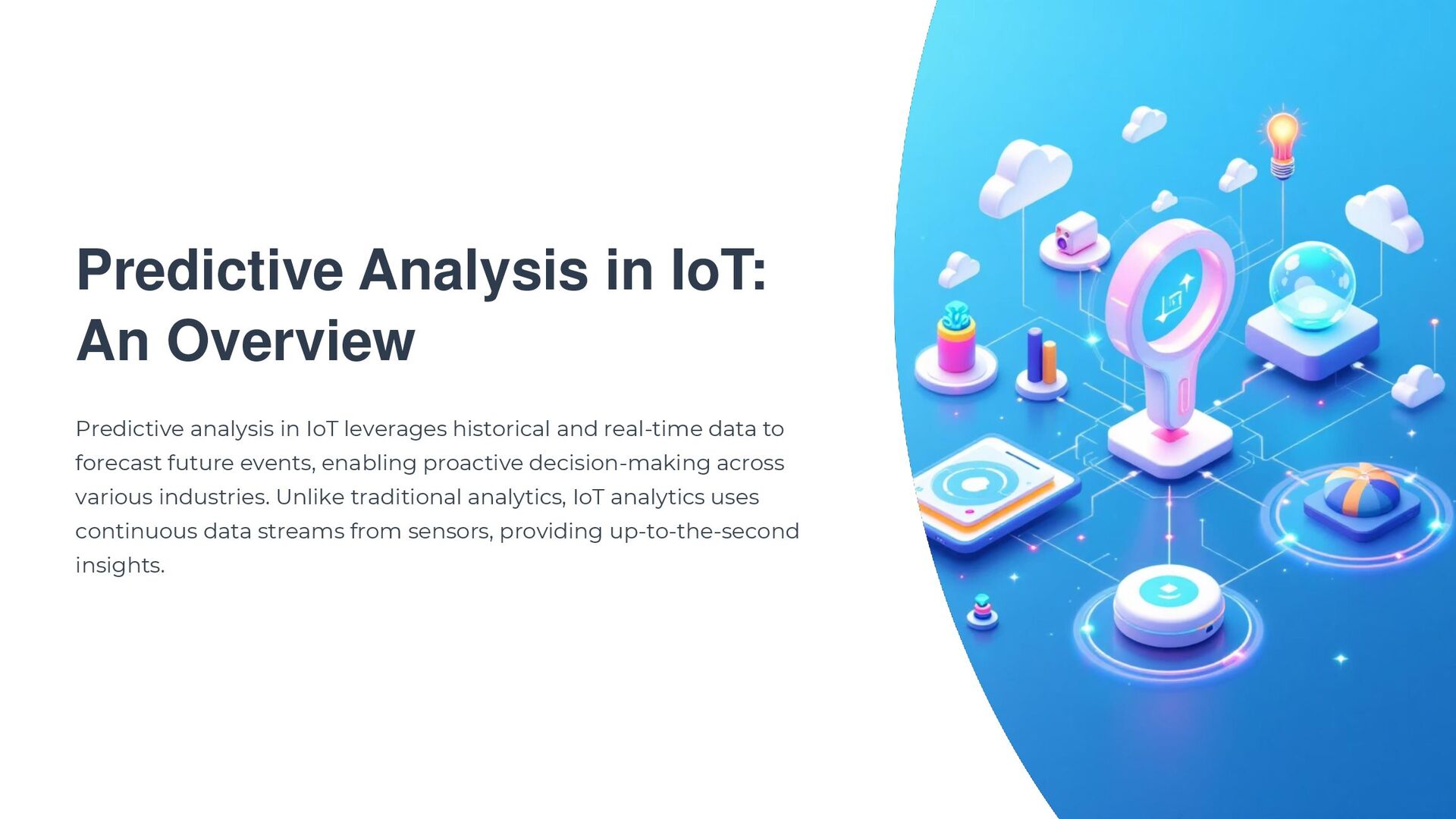 Predictive Analysis in IoT: An Overview

Predictive analysis in IoT leverages historical and real-time data to forecast future events, enabling proactive decision-making across various industries. Unlike traditional analytics, IoT analytics uses continuous data streams from sensors, providing up-to-the-second insights.